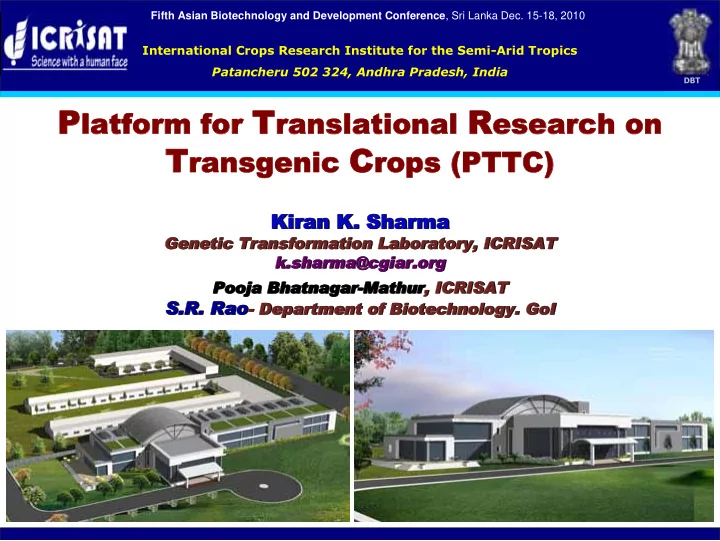 ICRISAT
Science with a human face

Fifth Asian Biotechnology and Development Conference, Sri Lanka Dec. 15-18, 2010

International Crops Research Institute for the Semi-Arid Tropics
Patancheru 502 324, Andhra Pradesh, India

DBT

Platform for Translational Research on Transgenic Crops (PTTC)

Kiran K. Sharma
Genetic Transformation Laboratory, ICRISAT
k.sharma@cgiar.org

Pooja Bhatnagar-Mathur, ICRISAT
S.R. Rao- Department of Biotechnology. GoI